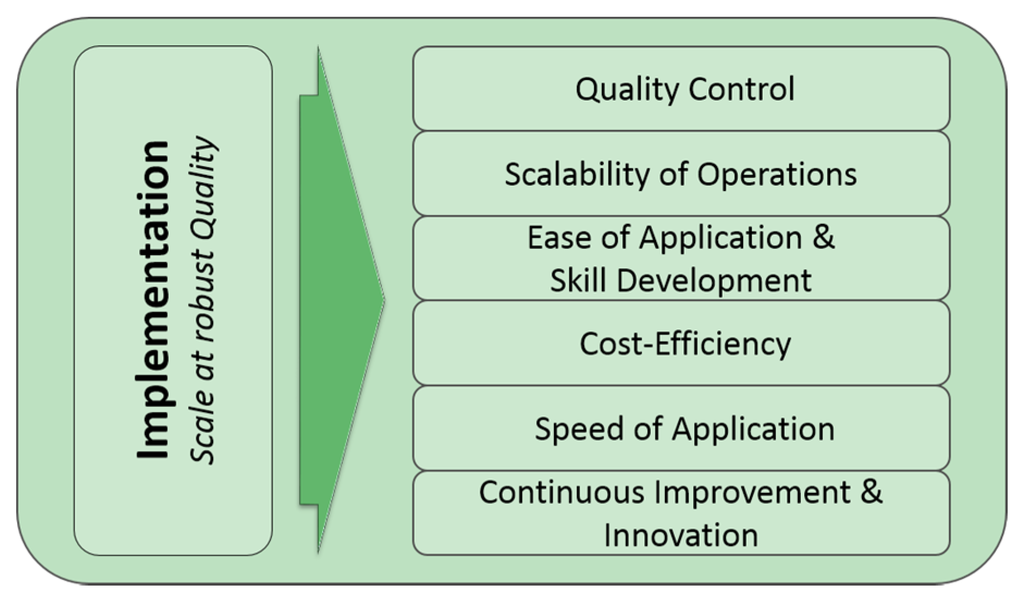 Implementation
Scale at robust Quality

Quality Control

Scalability of Operations

Ease of Application & Skill Development

Cost-Efficiency

Speed of Application

Continuous Improvement & Innovation